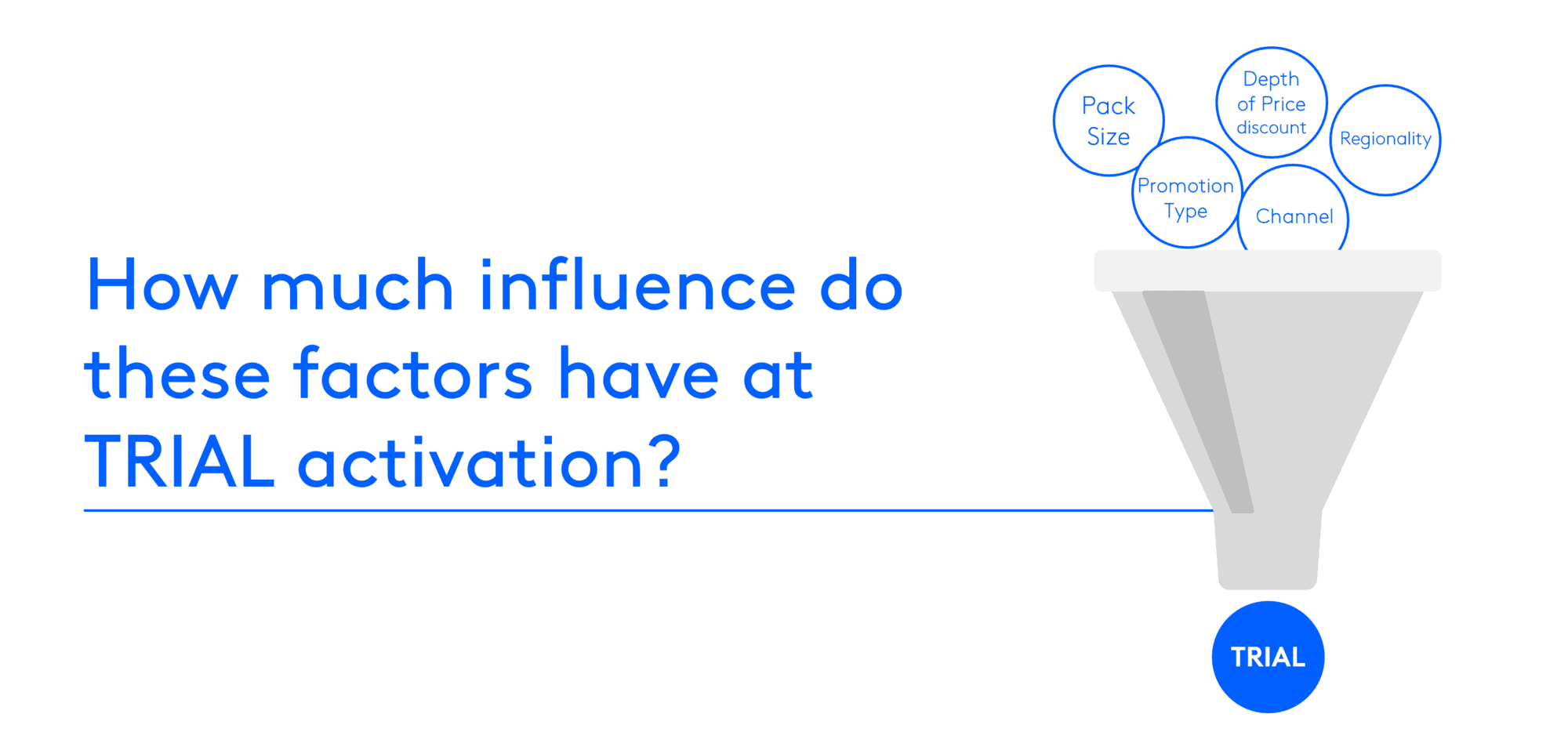 How much influence do these factors have at TRIAL activation?

Pack Size

Depth of Price discount

Regionality

Promotion Type

Channel

TRIAL